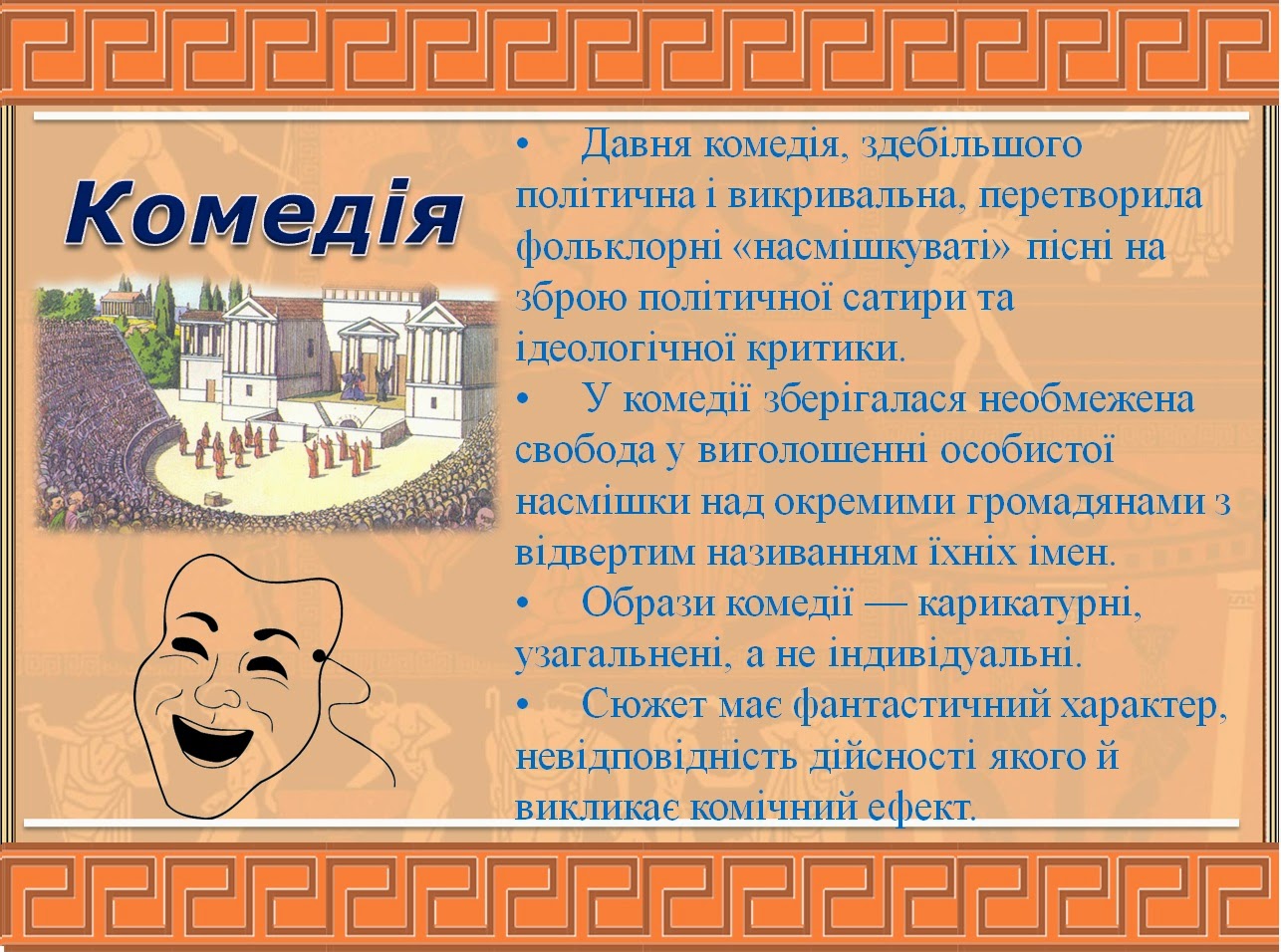 Комедія

• Давня комедія, здебільшого політична і викривальна, перетворила фольклорні «насмішкуваті» пісні на зброю політичної сатири та ідеологічної критики.
• У комедії зберігалася необмежена свобода у виголошенні особистої насмішки над окремими громадянами з відвертим називанням їхніх імен.
• Образи комедії — карикатурні, узагальнені, а не індивідуальні.
• Сюжет має фантастичний характер, невідповідність дійсності якого й викликає комічний ефект.